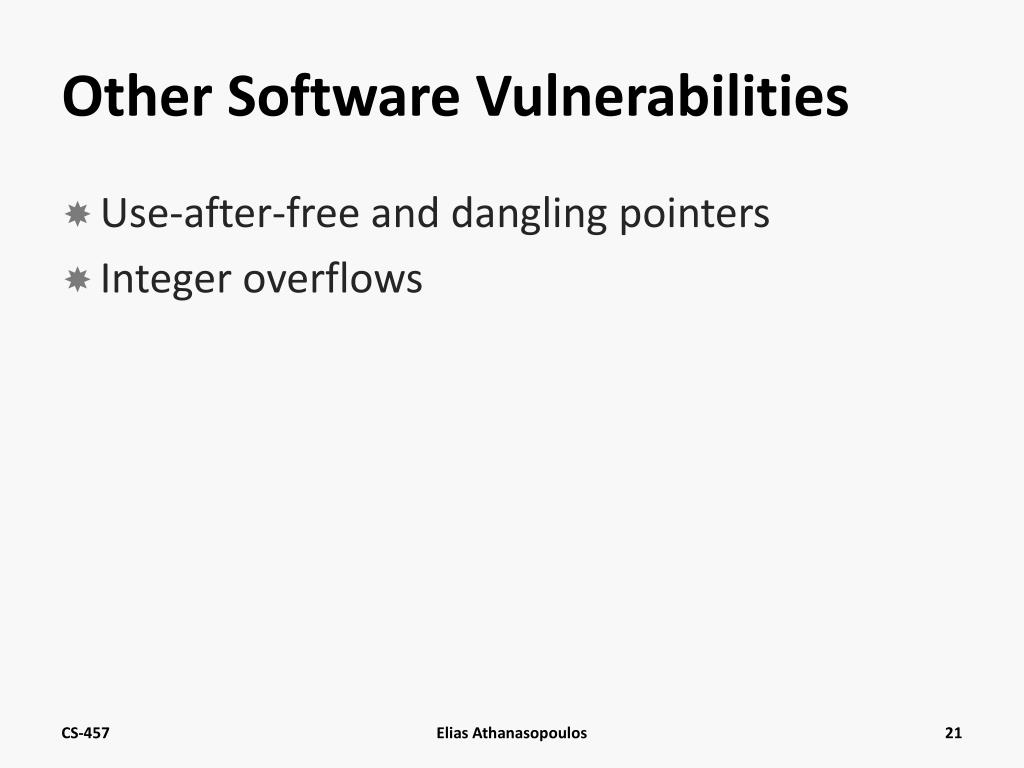 Other Software Vulnerabilities

Use-after-free and dangling pointers
Integer overflows

CS-457
Elias Athanasopoulos
21